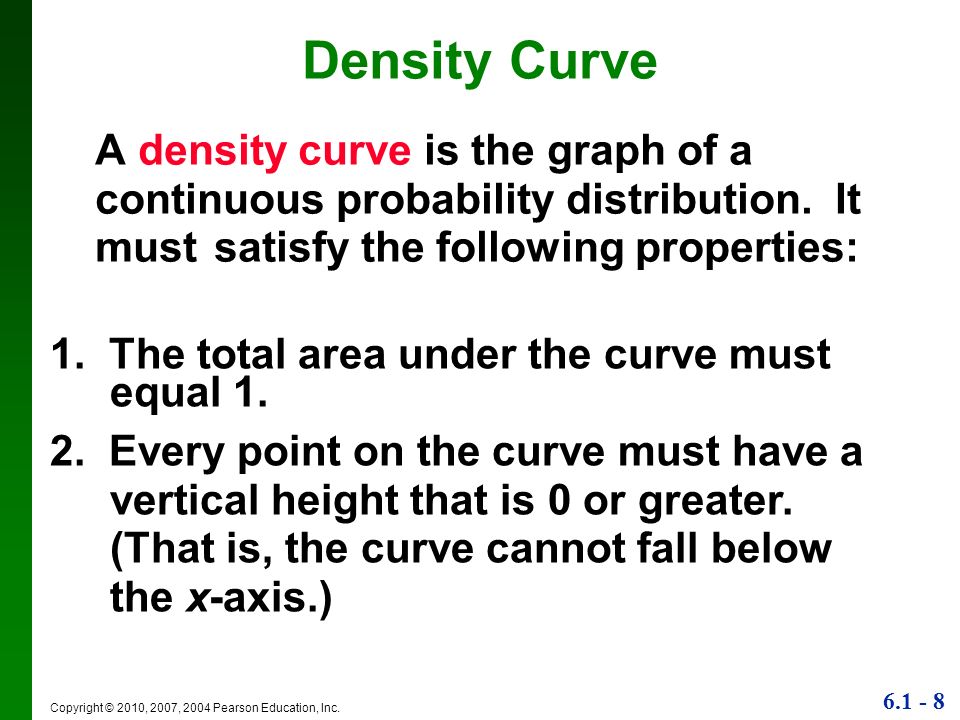 Density Curve

A density curve is the graph of a continuous probability distribution. It must satisfy the following properties:

1. The total area under the curve must equal 1.

2. Every point on the curve must have a vertical height that is 0 or greater. (That is, the curve cannot fall below the $x$-axis.)

Copyright © 2010, 2007, 2004 Pearson Education, Inc.

6.1 - 8